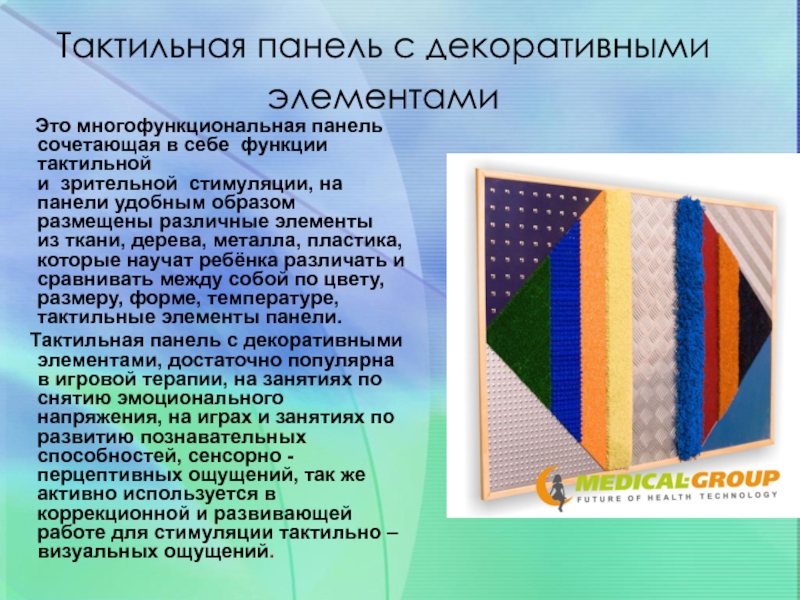 Тактильная панель с декоративными элементами

Это многофункциональная панель сочетающая в себе функции тактильной и зрительной стимуляции, на панели удобным образом размещены различные элементы из ткани, дерева, металла, пластика, которые научат ребёнка различать и сравнивать между собой по цвету, размеру, форме, температуре, тактильные элементы панели.

Тактильная панель с декоративными элементами, достаточно популярна в игровой терапии, на занятиях по снятию эмоционального напряжения, на играх и занятиях по развитию познавательных способностей, сенсорно - перцептивных ощущений, так же активно используется в коррекционной и развивающей работе для стимуляции тактильно – визуальных ощущений.

MEDICAL-GROUP
FUTURE OF HEALTH TECHNOLOGY